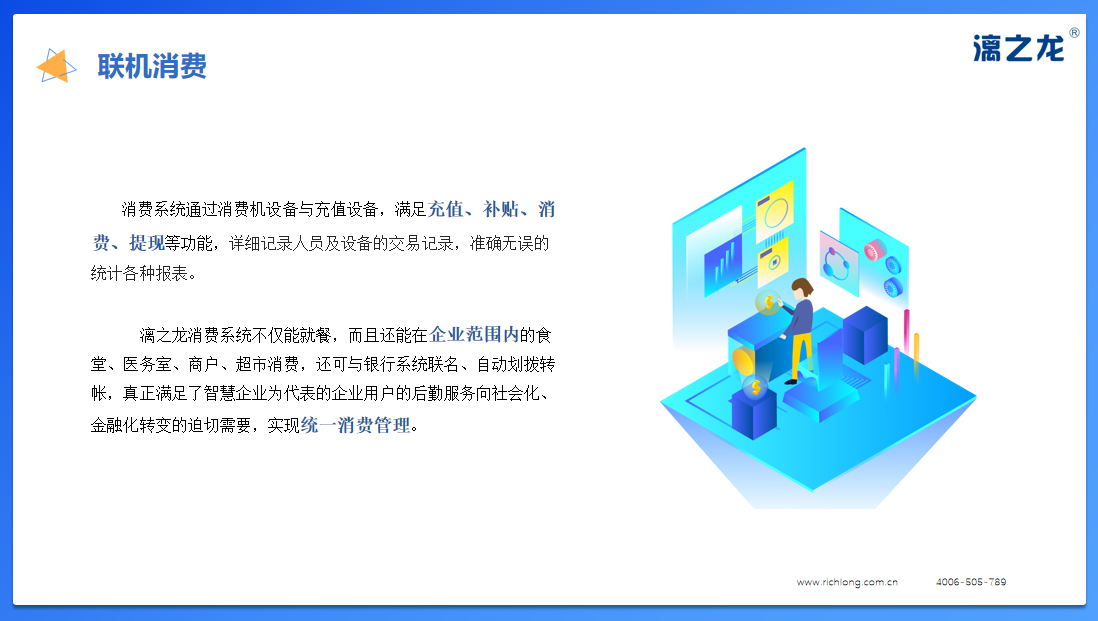 联机消费

漓之龙®

消费系统通过消费机设备与充值设备，满足充值、补贴、消费、提现等功能，详细记录人员及设备的交易记录，准确无误的统计各种报表。

漓之龙消费系统不仅能就餐，而且还能在企业范围内的食堂、医务室、商户、超市消费，还可与银行系统联名、自动划拨转帐，真正满足了智慧企业为代表的企业用户的后勤服务向社会化、金融化转变的迫切需要，实现统一消费管理。

www.richlong.com.cn 4006-505-789